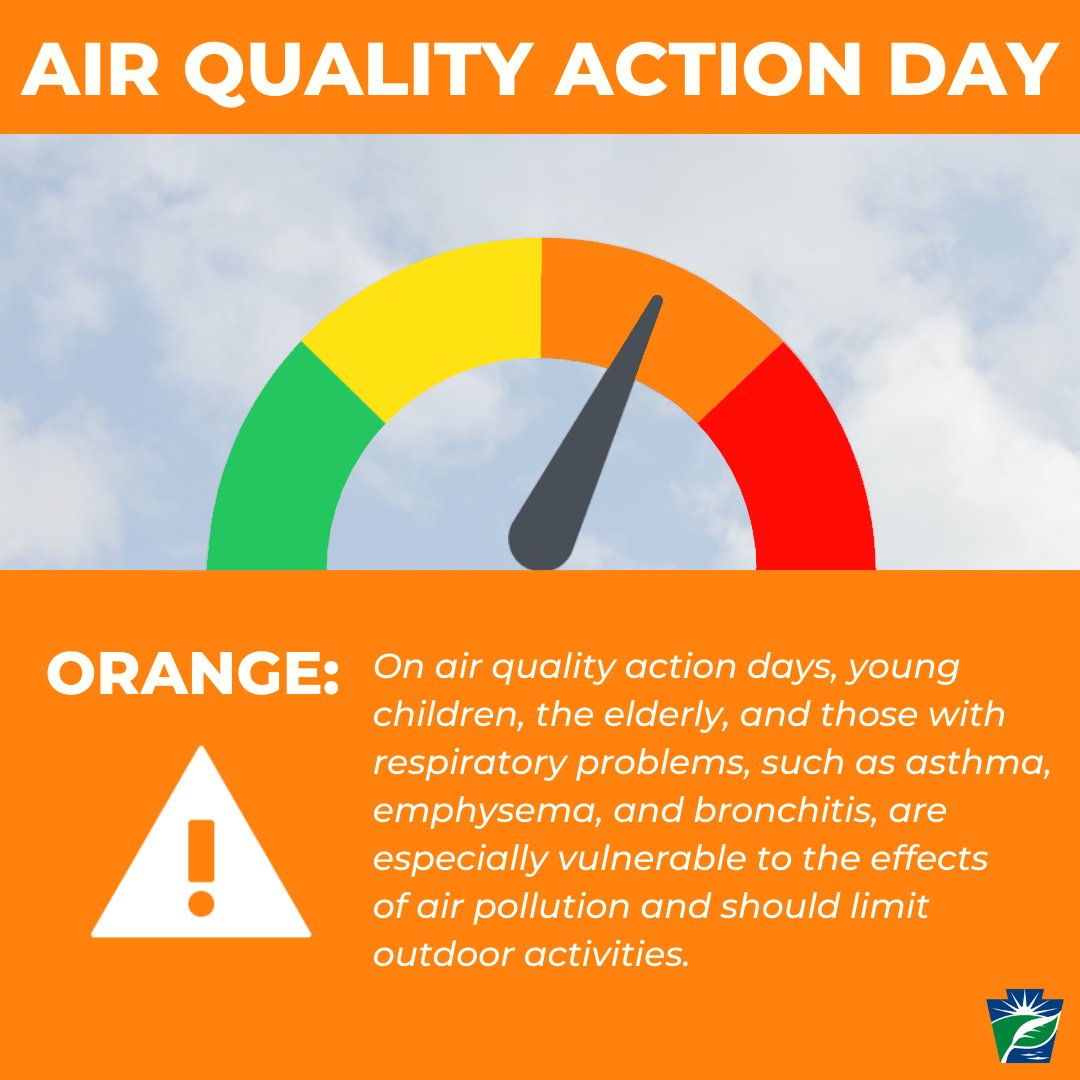 AIR QUALITY ACTION DAY

ORANGE:

On air quality action days, young children, the elderly, and those with respiratory problems, such as asthma, emphysema, and bronchitis, are especially vulnerable to the effects of air pollution and should limit outdoor activities.